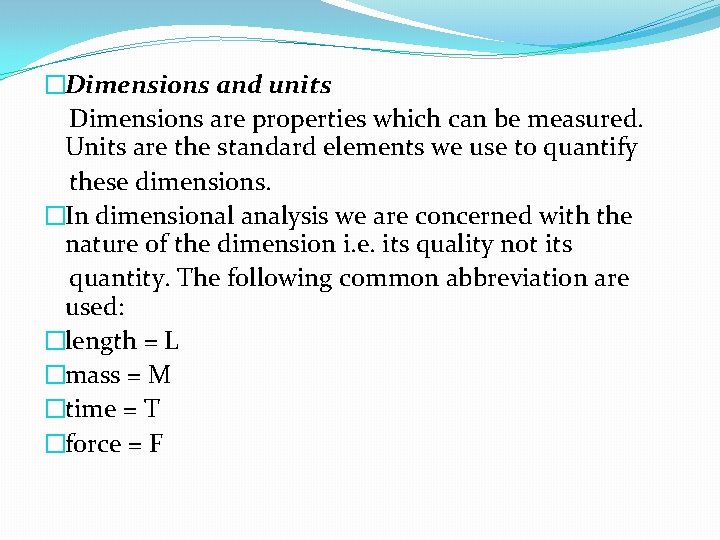 □Dimensions and units

Dimensions are properties which can be measured. Units are the standard elements we use to quantify these dimensions.

□In dimensional analysis we are concerned with the nature of the dimension i.e. its quality not its quantity. The following common abbreviation are used:

□length = L

□mass = M

□time = T

□force = F